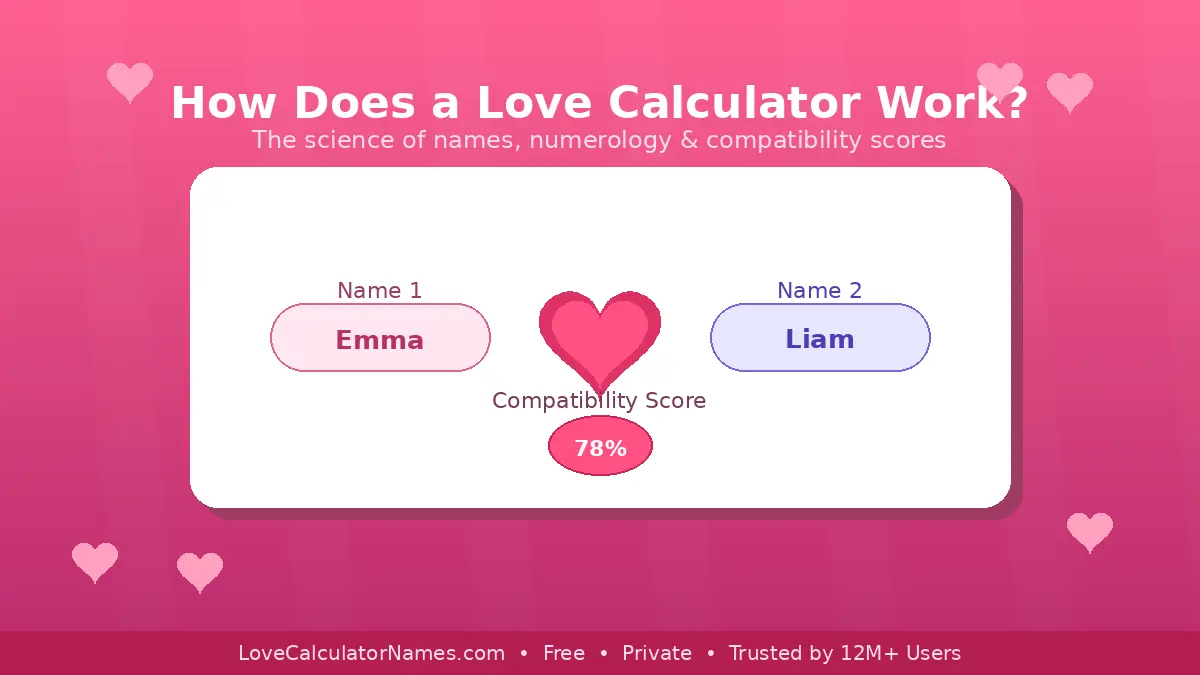 How Does a Love Calculator Work?

The science of names, numerology & compatibility scores

Name 1

Emma

Name 2

Liam

Compatibility Score

78%

LoveCalculatorNames.com • Free • Private • Trusted by 12M+ Users